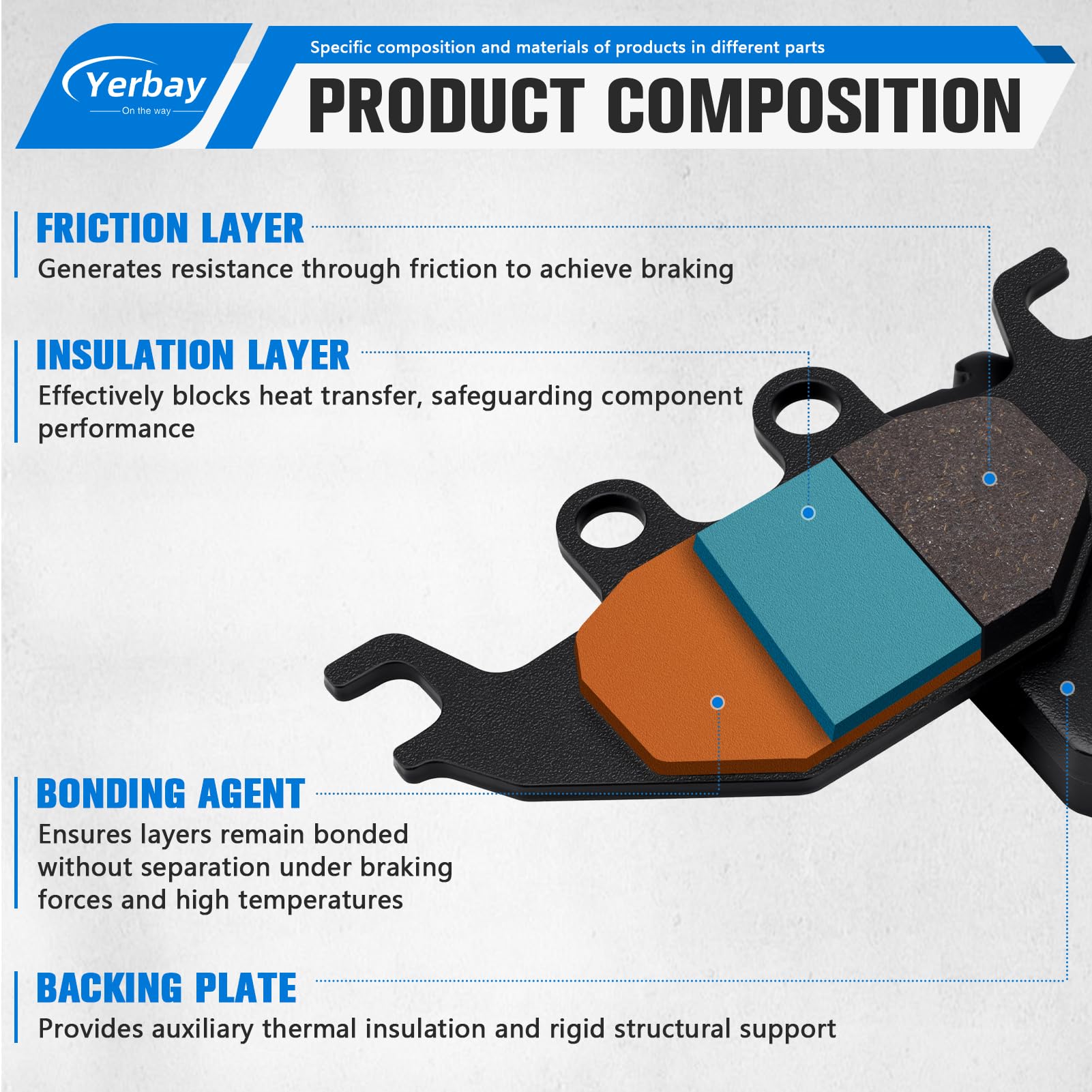 Yerbay
On the way

Specific composition and materials of products in different parts

PRODUCT COMPOSITION

FRICTION LAYER
Generates resistance through friction to achieve braking

INSULATION LAYER
Effectively blocks heat transfer, safeguarding component performance

BONDING AGENT
Ensures layers remain bonded without separation under braking forces and high temperatures

BACKING PLATE
Provides auxiliary thermal insulation and rigid structural support